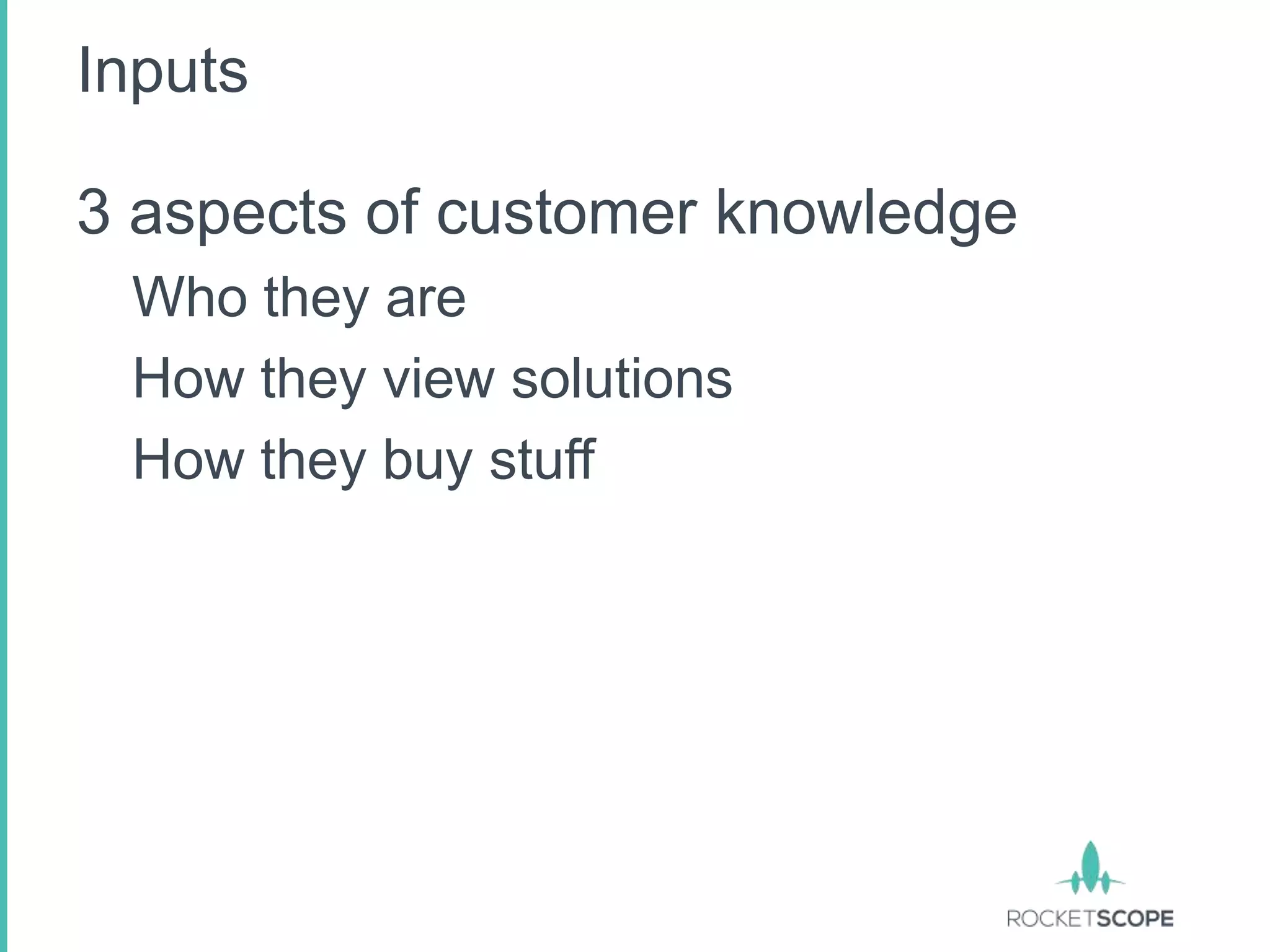 Inputs

3 aspects of customer knowledge

Who they are

How they view solutions

How they buy stuff

ROCKETSCOPE